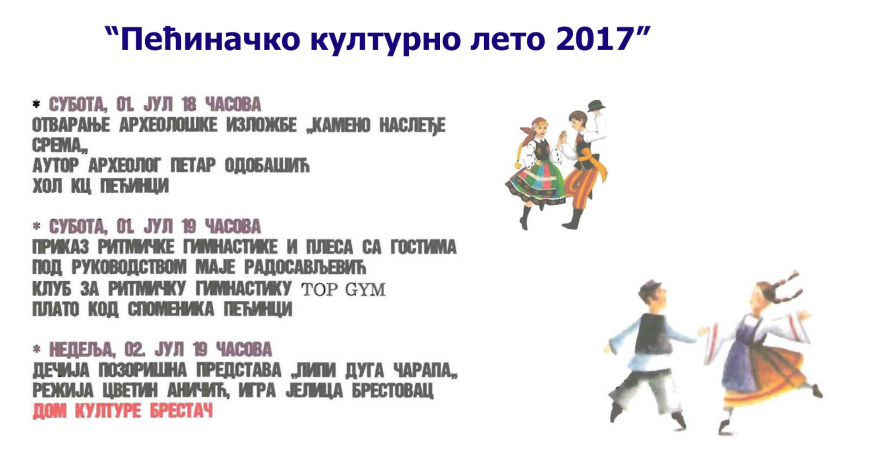 “Пећиначко културно лето 2017”

* СУБОТА, 01. ЈУЛ 18 ЧАСОВА
ОТВАРАЊЕ АРХЕОЛОШКЕ ИЗЛОЖБЕ „КАМЕНО НАСЛЕЂЕ СРЕМА„
АУТОР АРХЕОЛОГ ПЕТАР ОДОБАШИЋ
ХОЛ КЦ ПЕЋИНЦИ

* СУБОТА, 01. ЈУЛ 19 ЧАСОВА
ПРИКАЗ РИТМИЧКЕ ГИМНАСТИКЕ И ПЛЕСА СА ГОСТИМА ПОД РУКОВОДСТВОМ МАЈЕ РАДОСАВЉЕВИЋ
КЛУБ ЗА РИТМИЧКУ ГИМНАСТИКУ TOP GYM
ПЛАТО КОД СПОМЕНИКА ПЕЋИНЦИ

* НЕДЕЉА, 02. ЈУЛ 19 ЧАСОВА
ДЕЧИЈА ПОЗОРИШНА ПРЕДСТАВА „ПИПИ ДУГА ЧАРАПА„
РЕЖИЈА ЦВЕТИН АНИЧИЋ, ИГРА ЈЕЛИЦА БРЕСТОВАЦ
ДОМ КУЛТУРЕ БРЕСТАЧ